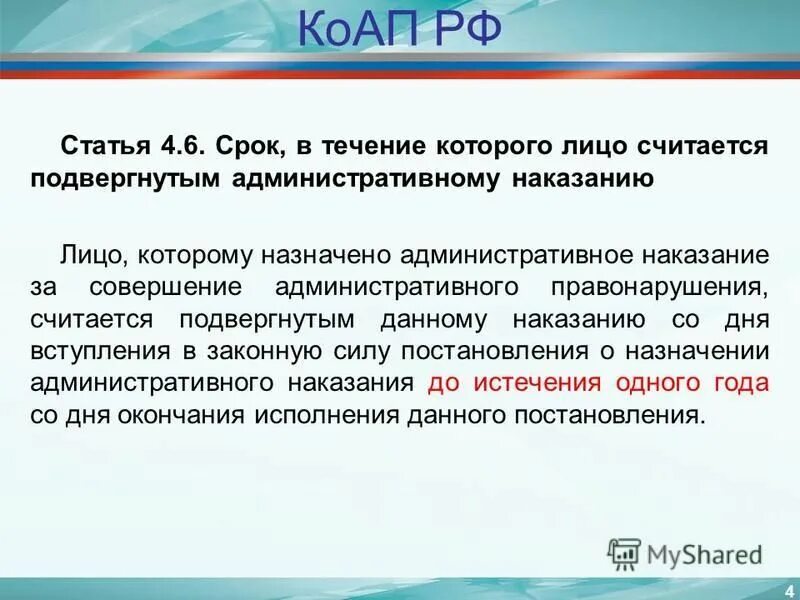 КоАП РФ

Статья 4.6. Срок, в течение которого лицо считается подвергнутым административному наказанию

Лицо, которому назначено административное наказание за совершение административного правонарушения, считается подвергнутым данному наказанию со дня вступления в законную силу постановления о назначении административного наказания до истечения одного года со дня окончания исполнения данного постановления.

MyShared

4